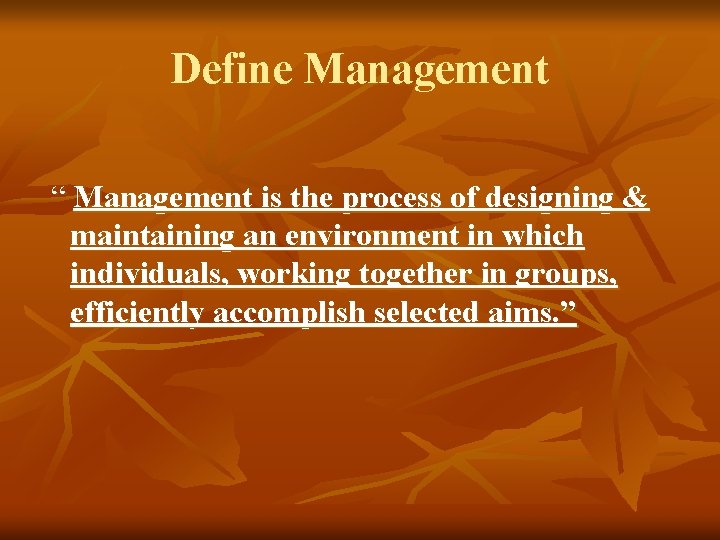 Define Management

“ Management is the process of designing & maintaining an environment in which individuals, working together in groups, efficiently accomplish selected aims.”